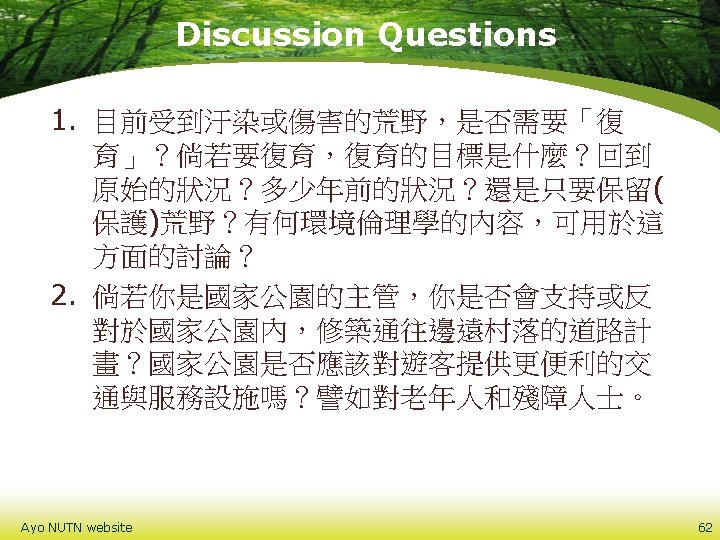 Discussion Questions

1. 目前受到汙染或傷害的荒野，是否需要「復育」？倘若要復育，復育的目標是什麼？回到原始的狀況？多少年前的狀況？還是只要保留(保護)荒野？有何環境倫理學的內容，可用於這方面的討論？

2. 倘若你是國家公園的主管，你是否會支持或反對於國家公園內，修築通往邊遠村落的道路計畫？國家公園是否應該對遊客提供更便利的交通與服務設施嗎？譬如對老年人和殘障人士。

Ayo NUTN website

62